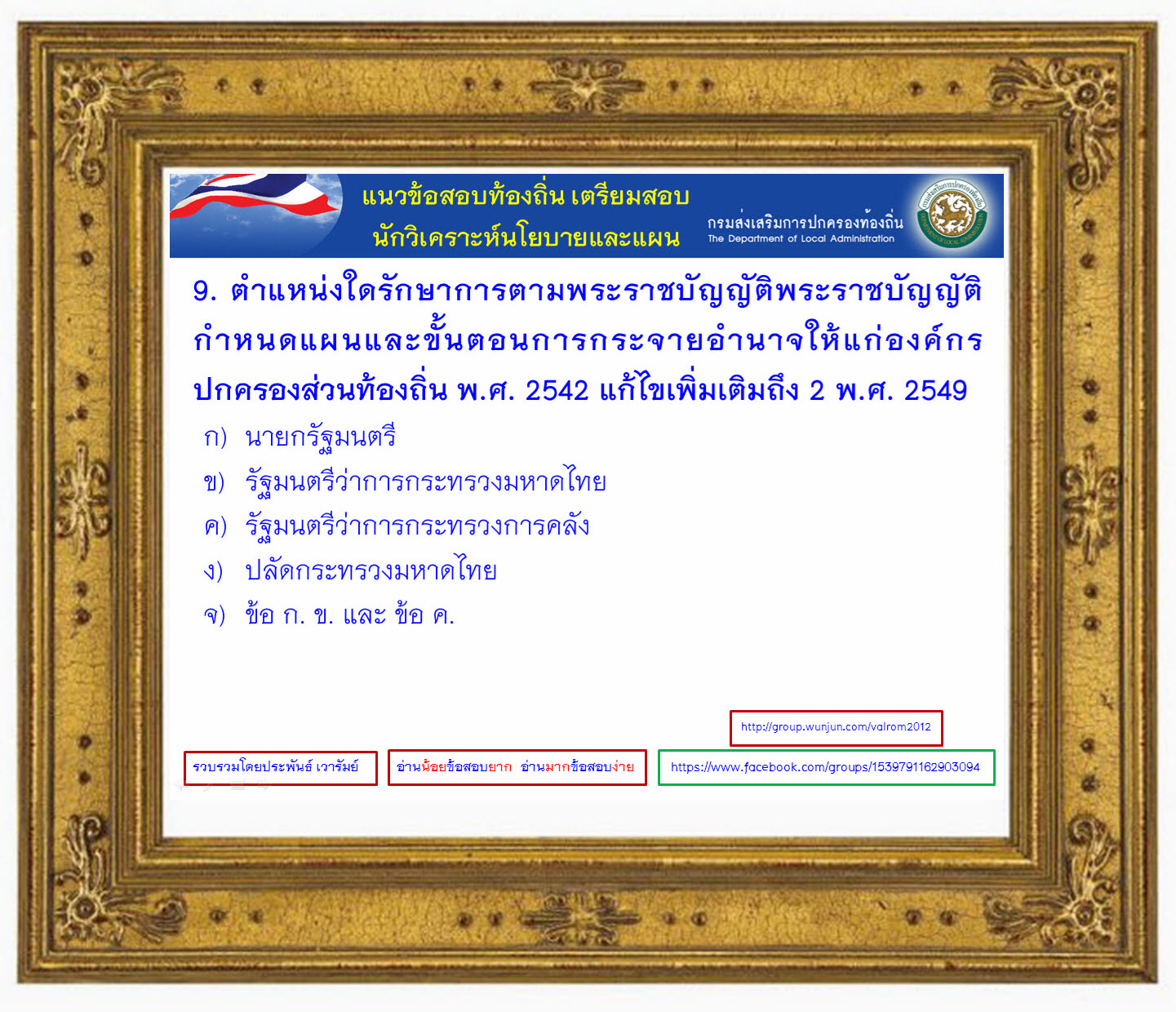 แนวข้อสอบท้องถิ่น เตรียมสอบ
นักวิเคราะห์นโยบายและแผน

กรมส่งเสริมการปกครองท้องถิ่น
The Department of Local Administration

9. ตำแหน่งใดรักษาการตามพระราชบัญญัติพระราชบัญญัติกำหนดแผนและขั้นตอนการกระจายอำนาจให้แก่องค์กรปกครองส่วนท้องถิ่น พ.ศ. 2542 แก้ไขเพิ่มเติมถึง 2 พ.ศ. 2549

ก) นายกรัฐมนตรี
ข) รัฐมนตรีว่าการกระทรวงมหาดไทย
ค) รัฐมนตรีว่าการกระทรวงการคลัง
ง) ปลัดกระทรวงมหาดไทย
จ) ข้อ ก. ข. และ ข้อ ค.

http://group.wunjun.com/valrom2012

รวบรวมโดยประพันธ์ เวารัมย์

อ่านน้อยข้อสอบยาก อ่านมากข้อสอบง่าย

https://www.facebook.com/groups/1539791162903094